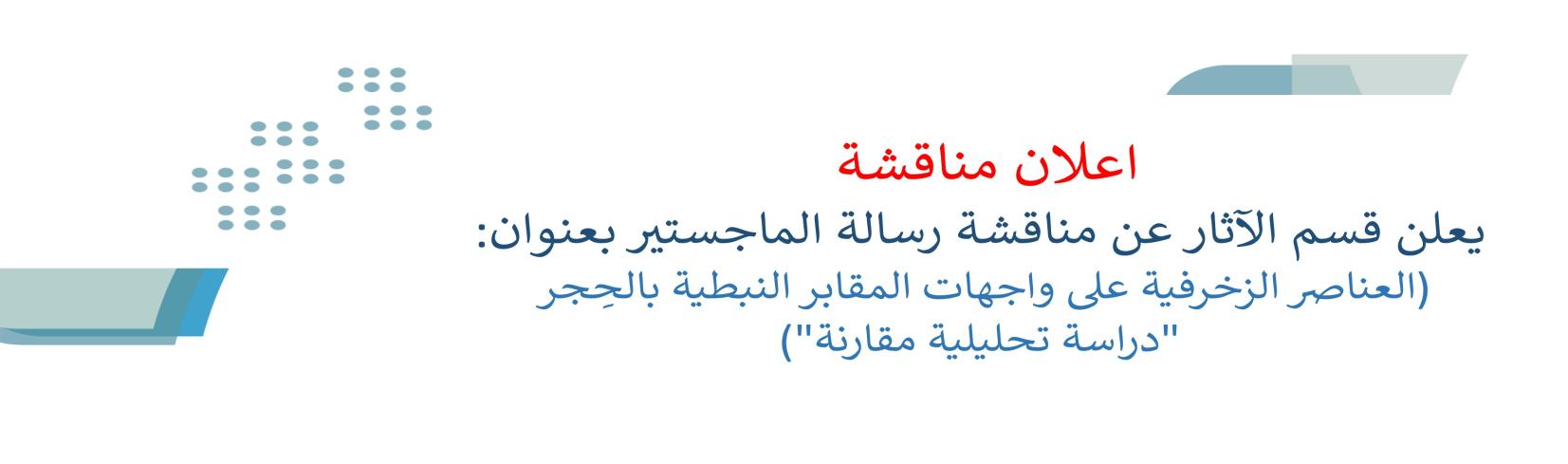 اعلان مناقشة

يعلن قسم الآثار عن مناقشة رسالة الماجستير بعنوان:

(العناصر الزخرفية على واجهات المقابر النبطية بالحِجر "دراسة تحليلية مقارنة")